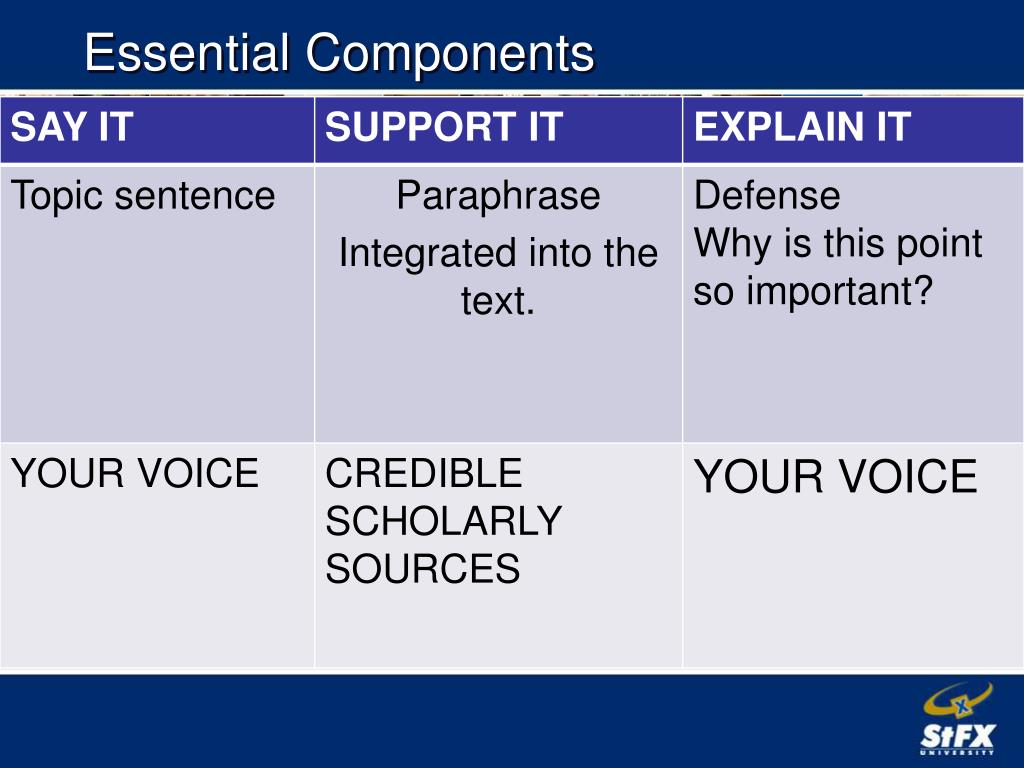 Essential Components

| SAY IT | SUPPORT IT | EXPLAIN IT |
|---|---|---|
| Topic sentence | Paraphrase Integrated into the text. | Defense Why is this point so important? |
| YOUR VOICE | CREDIBLE SCHOLARLY SOURCES | YOUR VOICE |

StFX UNIVERSITY